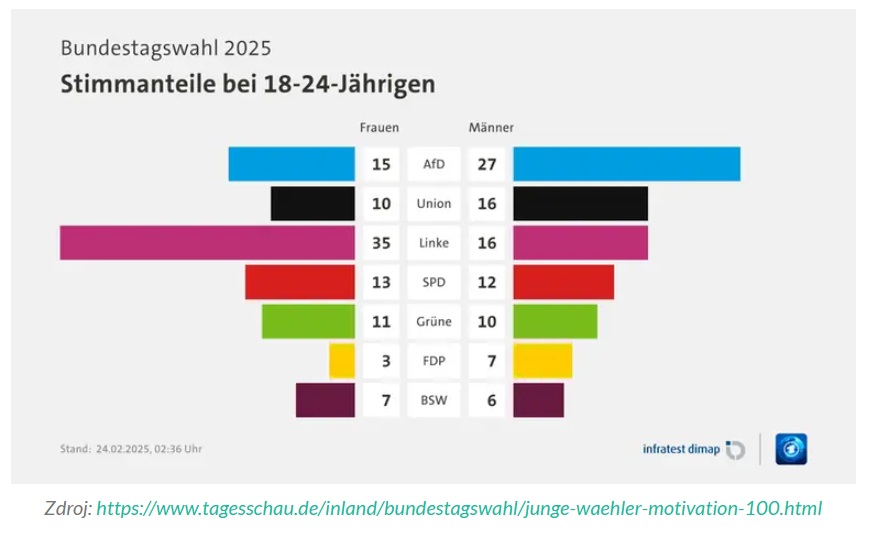 Bundestagswahl 2025

Stimmanteile bei 18-24-Jährigen

| Frauen | | Männer |
|---|---|---|
| 15 | AfD | 27 |
| 10 | Union | 16 |
| 35 | Linke | 16 |
| 13 | SPD | 12 |
| 11 | Grüne | 10 |
| 3 | FDP | 7 |
| 7 | BSW | 6 |

Stand: 24.02.2025, 02:36 Uhr

infratest dimap

Zdroj: https://www.tagesschau.de/inland/bundestagswahl/junge-waehler-motivation-100.html